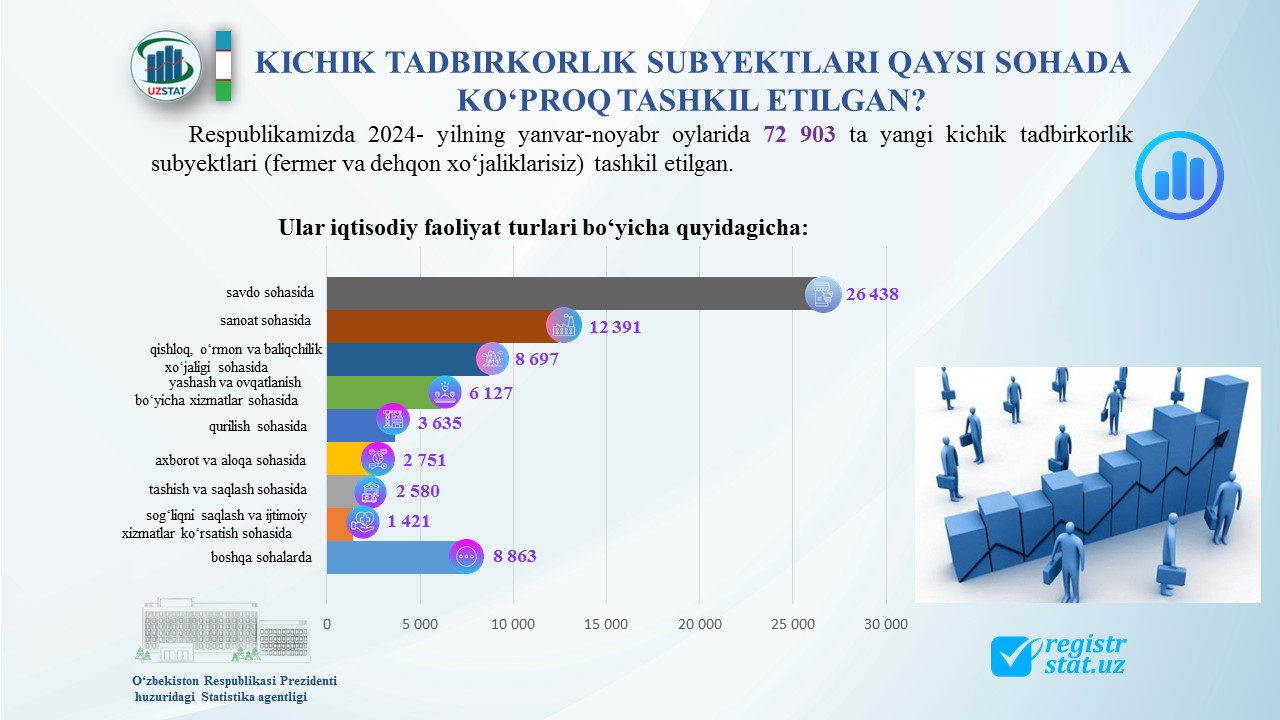 UZSTAT

KICHIK TADBIRKORLIK SUBYEKTLARI QAYSI SOHADA KO‘PROQ TASHKIL ETILGAN?

Respublikamizda 2024- yilning yanvar-noyabr oylarida 72 903 ta yangi kichik tadbirkorlik subyektlari (fermer va dehqon xo‘jaliklarisiz) tashkil etilgan.

Ular iqtisodiy faoliyat turlari bo‘yicha quyidagicha:

savdo sohasida 26 438
sanoat sohasida 12 391
qishloq, o‘rmon va baliqchilik xo‘jaligi sohasida 8 697
yashash va ovqatlanish bo‘yicha xizmatlar sohasida 6 127
qurilish sohasida 3 635
axborot va aloqa sohasida 2 751
tashish va saqlash sohasida 2 580
sog‘liqni saqlash va ijtimoiy xizmatlar ko‘rsatish sohasida 1 421
boshqa sohalarda 8 863

0 5 000 10 000 15 000 20 000 25 000 30 000

O‘zbekiston Respublikasi Prezidenti huzuridagi Statistika agentligi

registr stat.uz